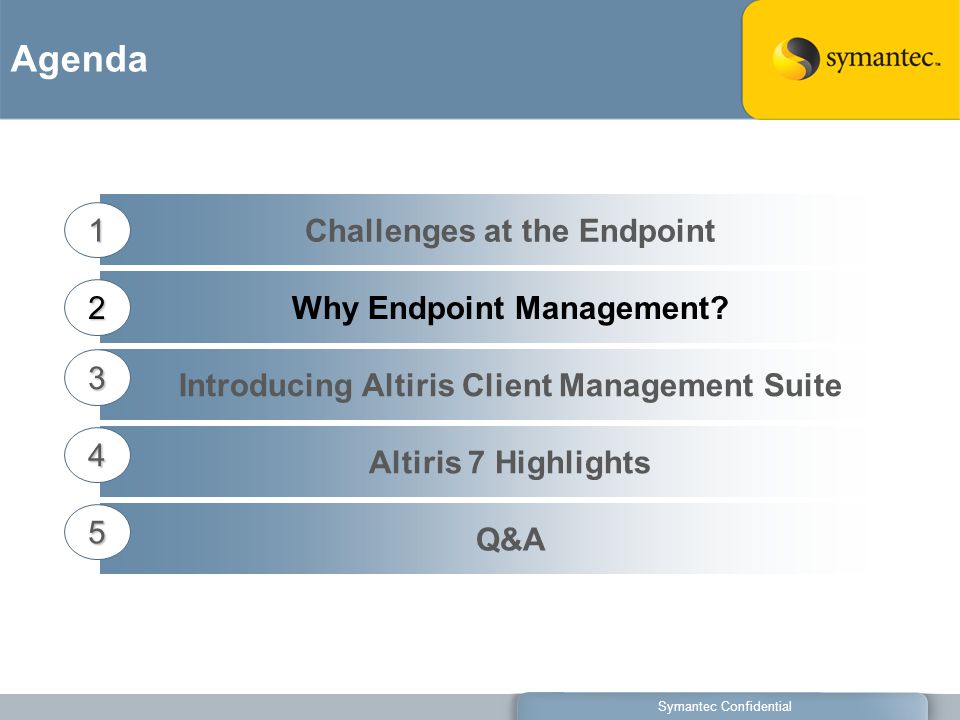 Agenda

symantec.

1 Challenges at the Endpoint

2 Why Endpoint Management?

3 Introducing Altiris Client Management Suite

4 Altiris 7 Highlights

5 Q&A

Symantec Confidential